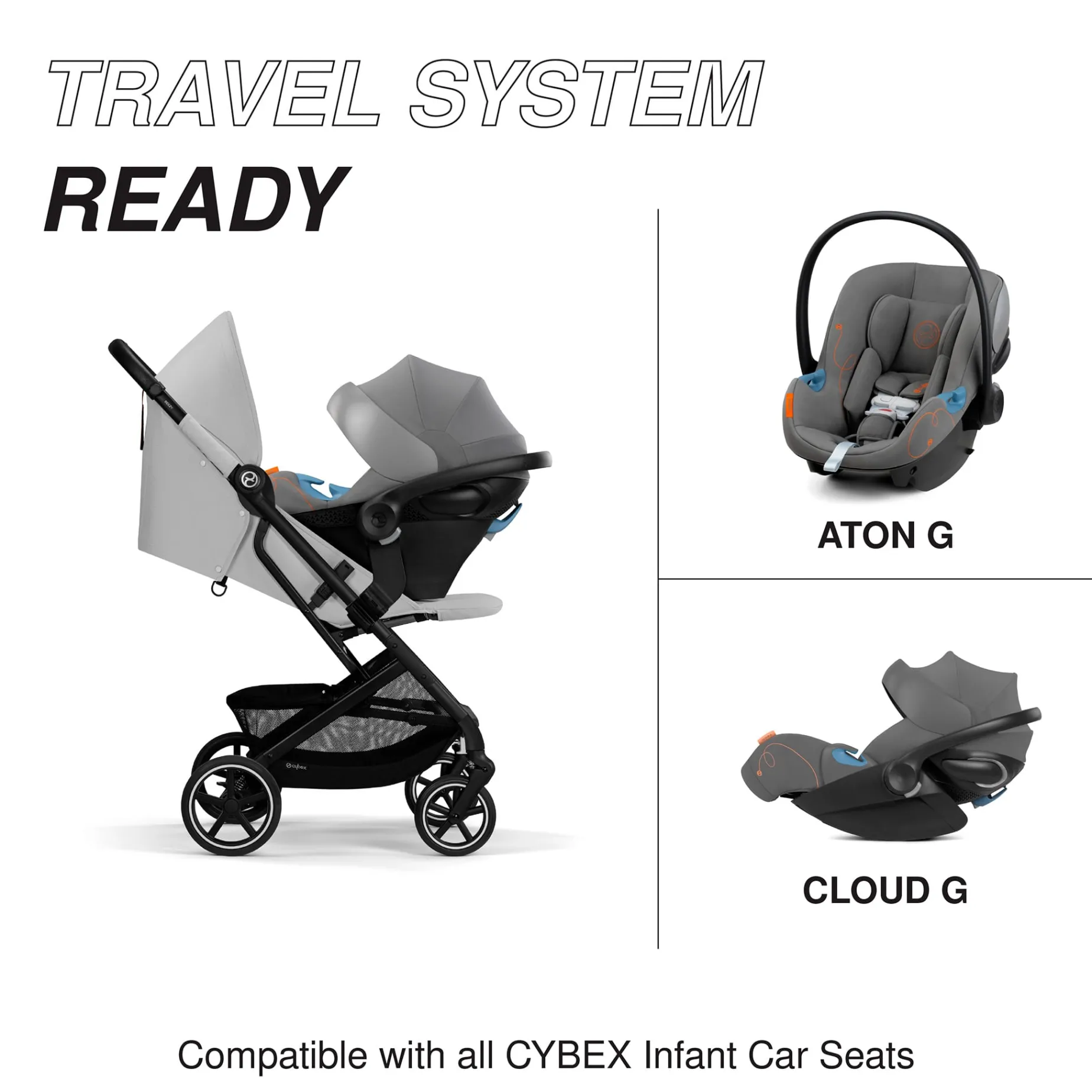 TRAVEL SYSTEM
READY

cybex

ATON G

CLOUD G

Compatible with all CYBEX Infant Car Seats